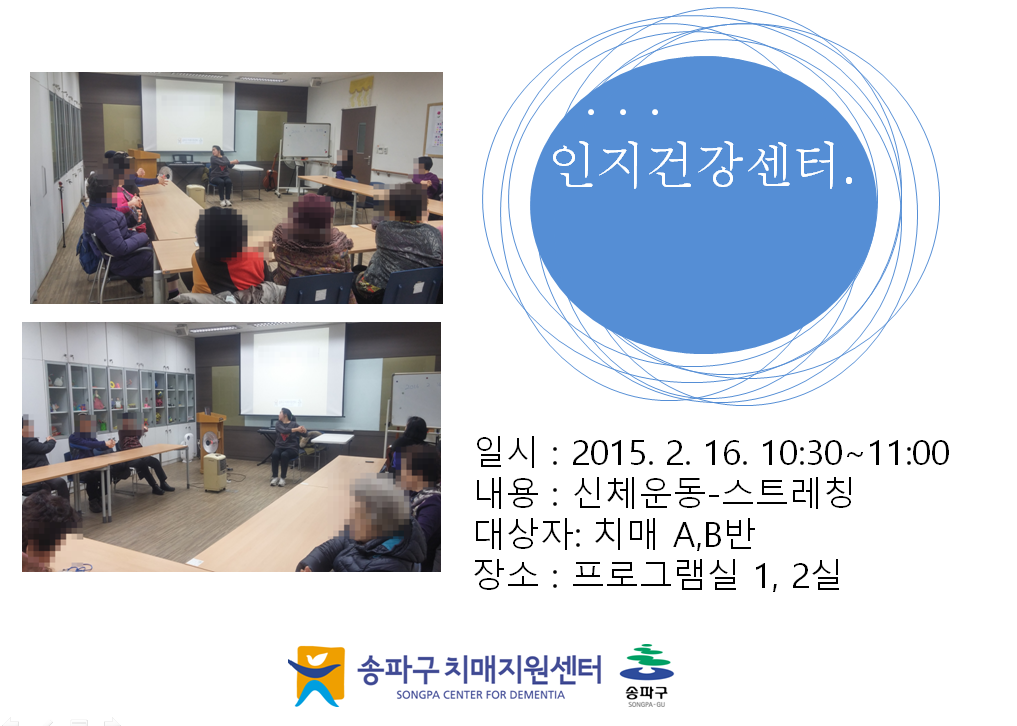 . . .
인지건강센터.

일시 : 2015. 2. 16. 10:30~11:00
내용 : 신체운동-스트레칭
대상자: 치매 A,B반
장소 : 프로그램실 1, 2실

송파구 치매지원센터
SONGPA CENTER FOR DEMENTIA

송파구
SONGPA-GU